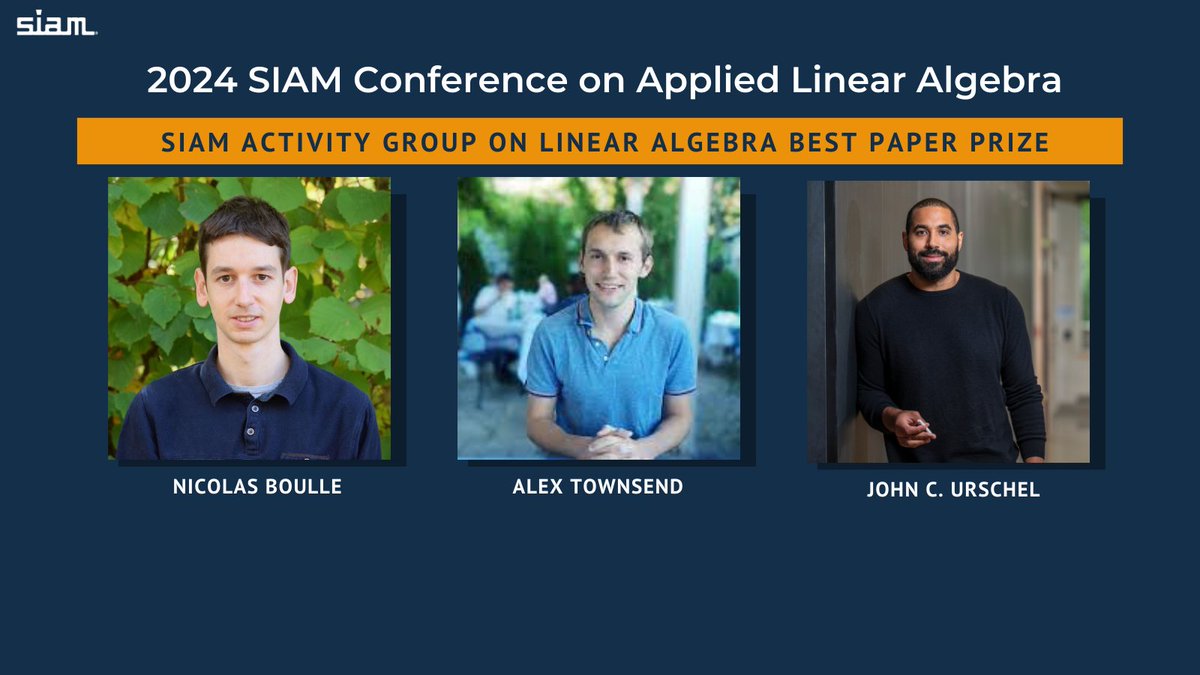 siam

2024 SIAM Conference on Applied Linear Algebra

SIAM ACTIVITY GROUP ON LINEAR ALGEBRA BEST PAPER PRIZE

NICOLAS BOULLE

ALEX TOWNSEND

JOHN C. URSCHEL